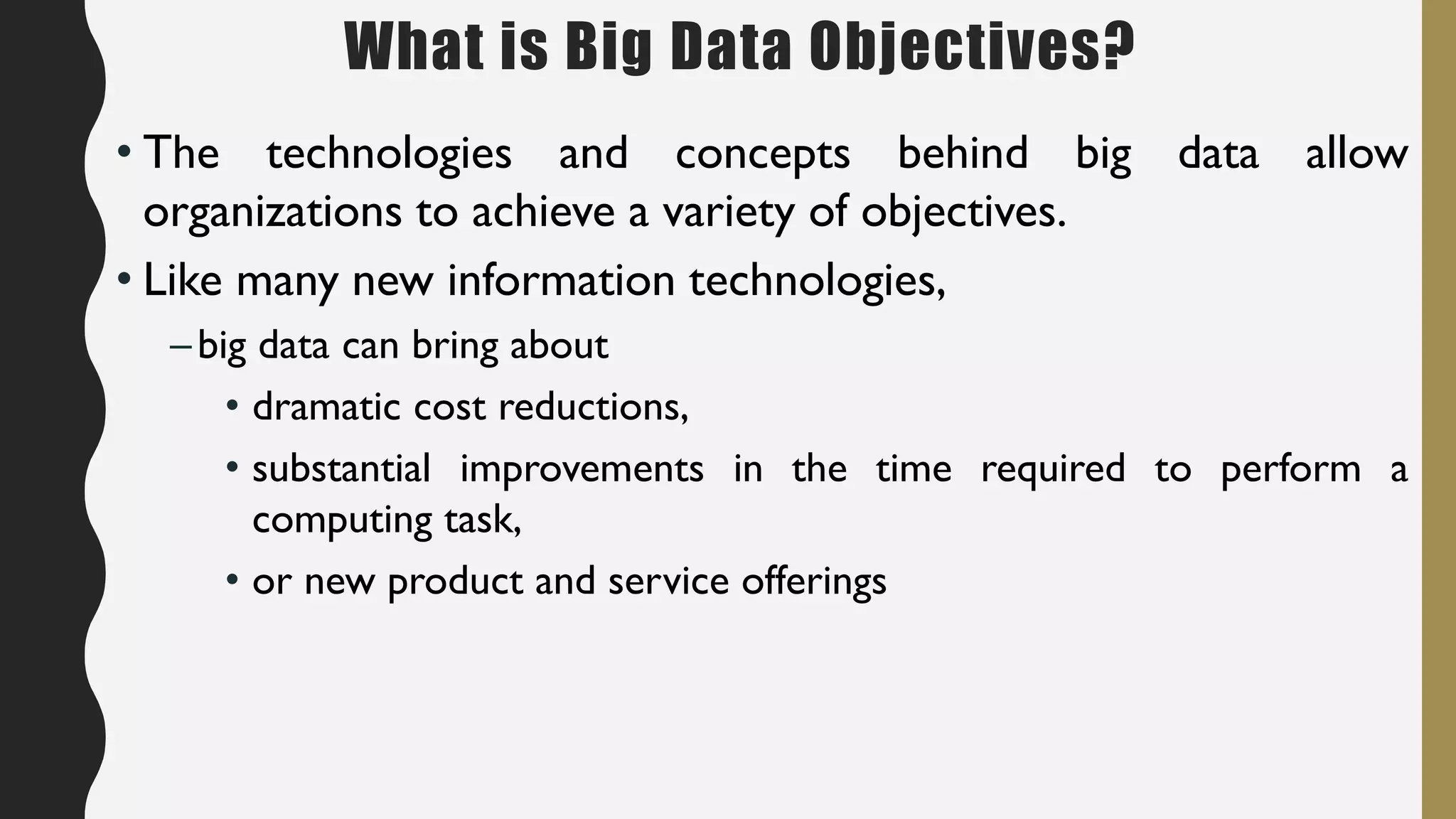 What is Big Data Objectives?

• The technologies and concepts behind big data allow organizations to achieve a variety of objectives.

• Like many new information technologies,

– big data can bring about

• dramatic cost reductions,

• substantial improvements in the time required to perform a computing task,

• or new product and service offerings